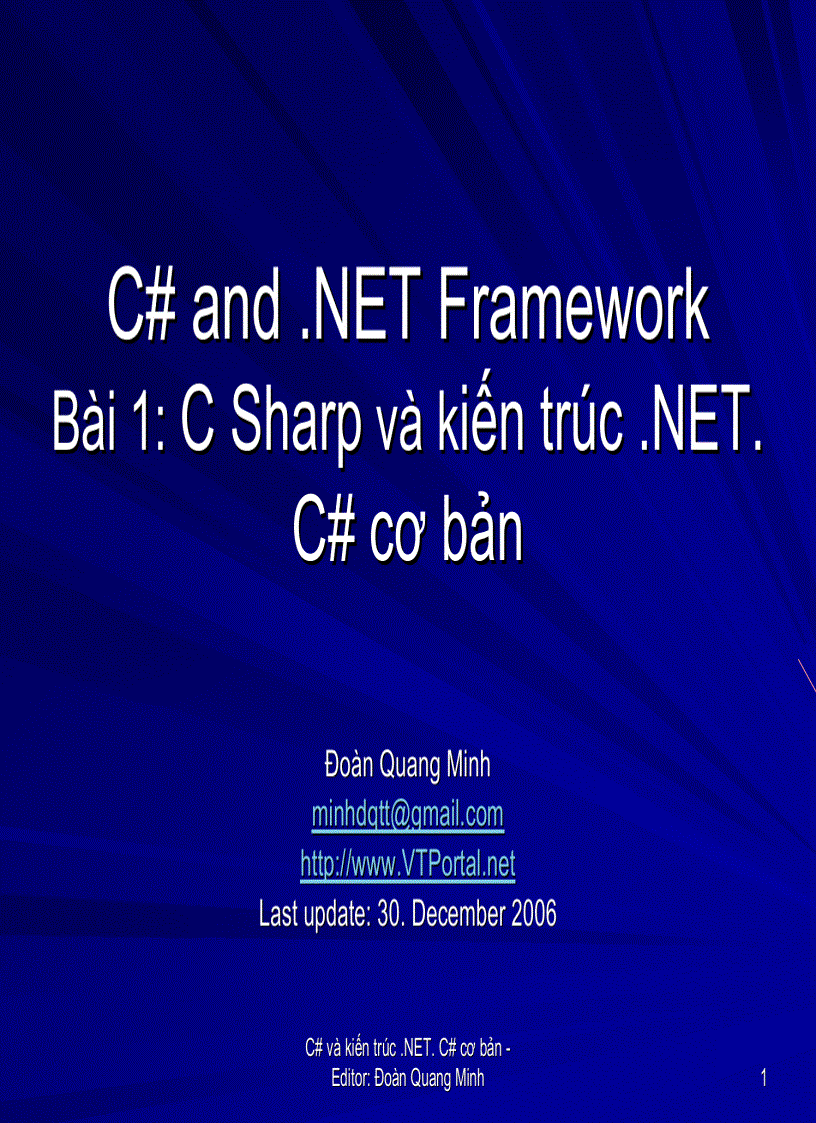 C# and .NET Framework
Bài 1: C Sharp và kiến trúc .NET. C# cơ bản

Đoàn Quang Minh
minhdqtt@gmail.com
http://www.VTPortal.net
Last update: 30. December 2006

C# và kiến trúc .NET. C# cơ bản - Editor: Đoàn Quang Minh

1